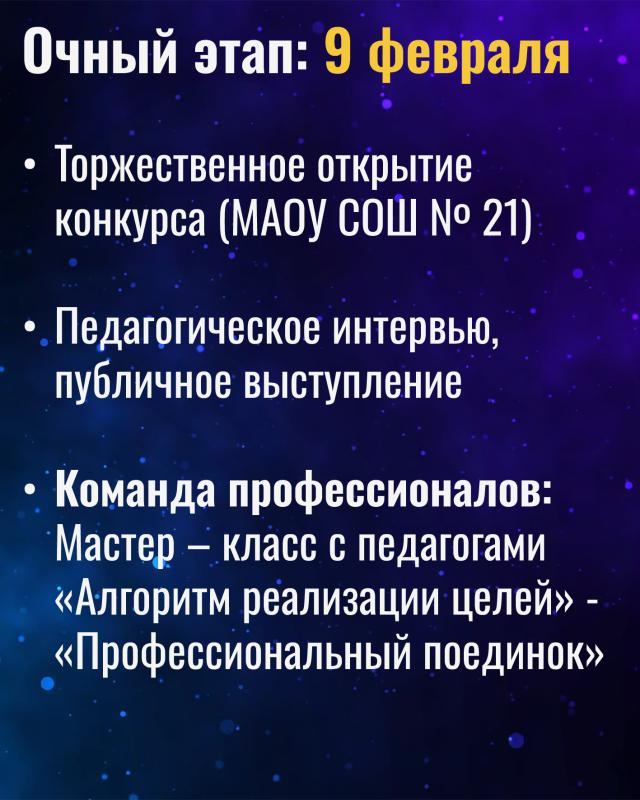 Очный этап: 9 февраля

• Торжественное открытие конкурса (МАОУ СОШ № 21)

• Педагогическое интервью, публичное выступление

• Команда профессионалов: Мастер – класс с педагогами «Алгоритм реализации целей» - «Профессиональный поединок»